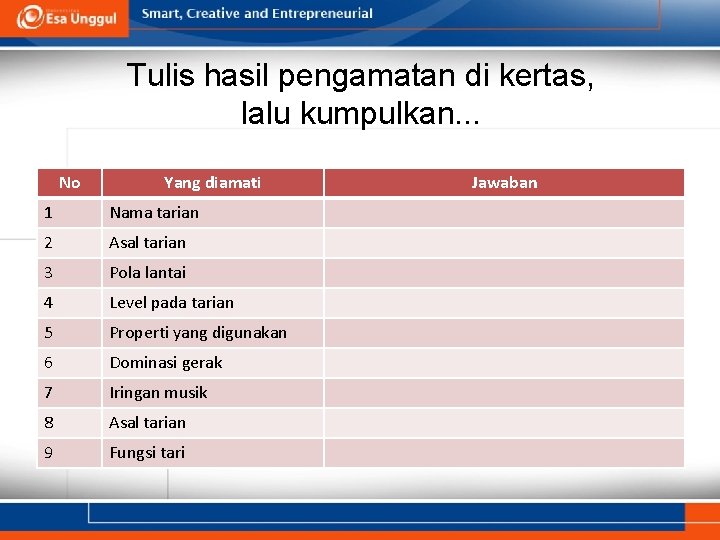 Esa Unggul

Smart, Creative and Entrepreneurial

Tulis hasil pengamatan di kertas, lalu kumpulkan...

| No | Yang diamati | Jawaban |
|---|---|---|
| 1 | Nama tarian | |
| 2 | Asal tarian | |
| 3 | Pola lantai | |
| 4 | Level pada tarian | |
| 5 | Properti yang digunakan | |
| 6 | Dominasi gerak | |
| 7 | Iringan musik | |
| 8 | Asal tarian | |
| 9 | Fungsi tari | |